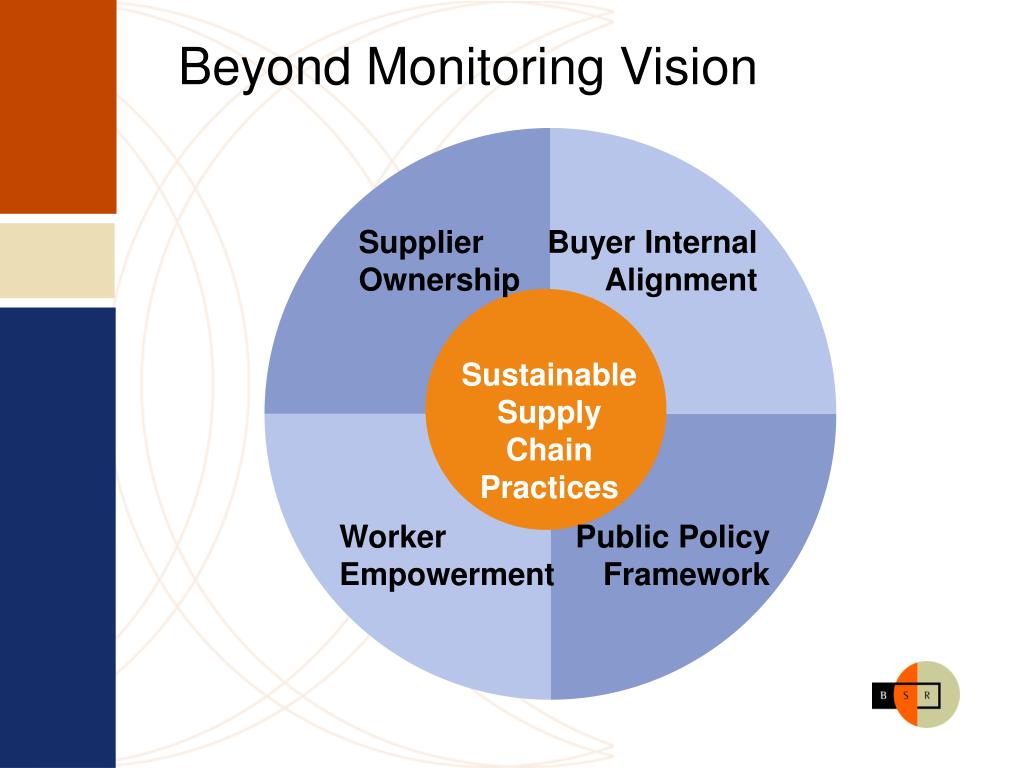 Beyond Monitoring Vision

Supplier Ownership

Buyer Internal Alignment

Sustainable Supply Chain Practices

Worker Empowerment

Public Policy Framework

B S R